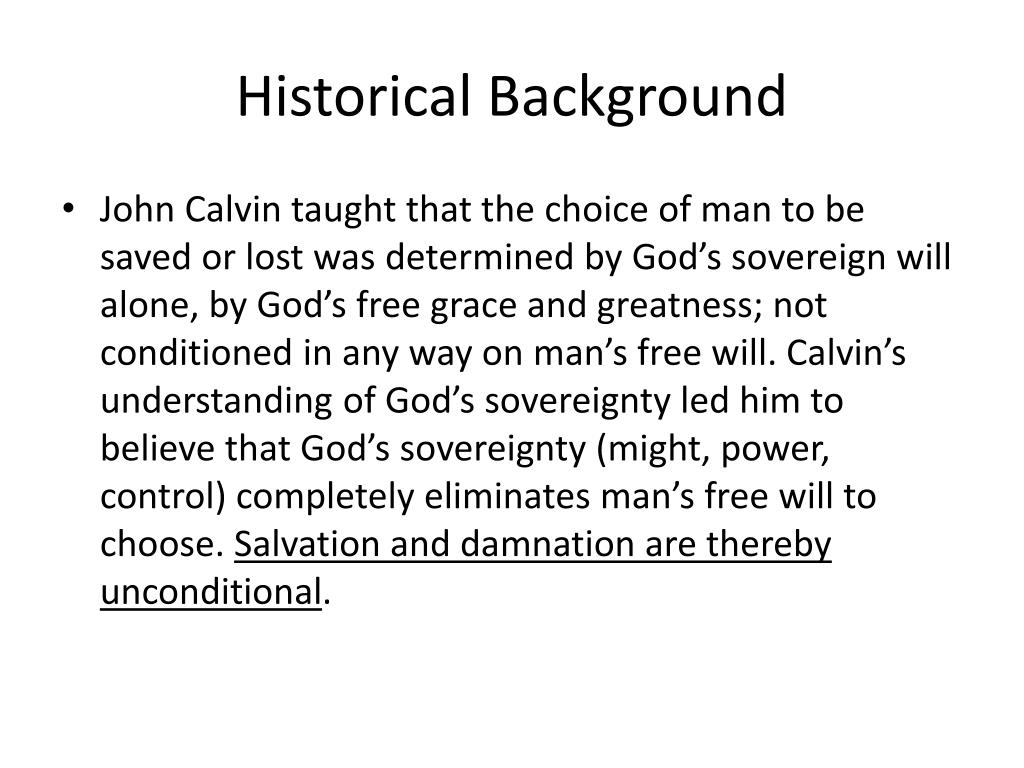 Historical Background

• John Calvin taught that the choice of man to be saved or lost was determined by God’s sovereign will alone, by God’s free grace and greatness; not conditioned in any way on man’s free will. Calvin’s understanding of God’s sovereignty led him to believe that God’s sovereignty (might, power, control) completely eliminates man’s free will to choose. Salvation and damnation are thereby unconditional.